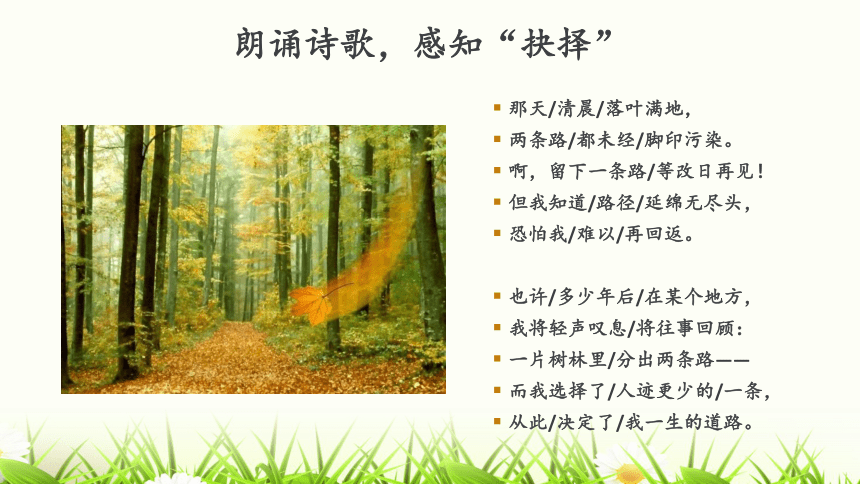 朗诵诗歌，感知“抉择”

那天/清晨/落叶满地，
两条路/都未经/脚印污染。
啊，留下一条路/等改日再见！
但我知道/路径/延绵无尽头，
恐怕我/难以/再回返。

也许/多少年后/在某个地方，
我将轻声叹息/将往事回顾：
一片树林里/分出两条路——
而我选择了/人迹更少的/一条，
从此/决定了/我一生的道路。